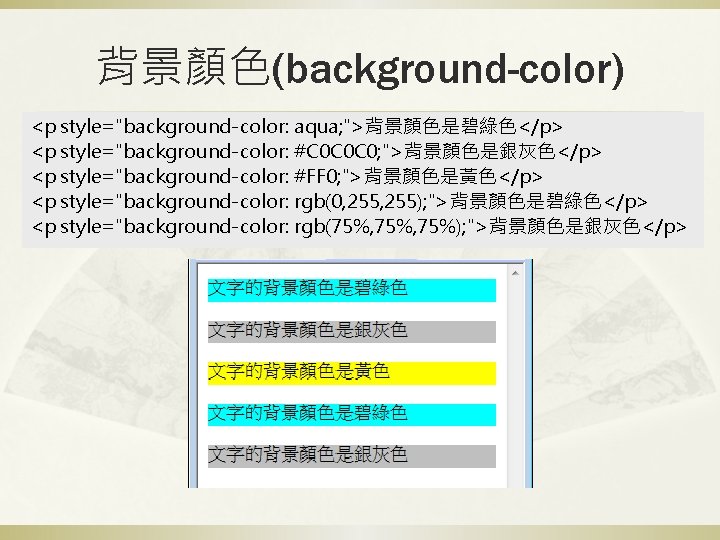 背景顏色(background-color)

<p style="background-color: aqua;">背景顏色是碧綠色</p>
<p style="background-color: #C0C0C0;">背景顏色是銀灰色</p>
<p style="background-color: #FF0;">背景顏色是黃色</p>
<p style="background-color: rgb(0,255,255);">背景顏色是碧綠色</p>
<p style="background-color: rgb(75%,75%,75%);">背景顏色是銀灰色</p>

文字的背景顏色是碧綠色

文字的背景顏色是銀灰色

文字的背景顏色是黃色

文字的背景顏色是碧綠色

文字的背景顏色是銀灰色